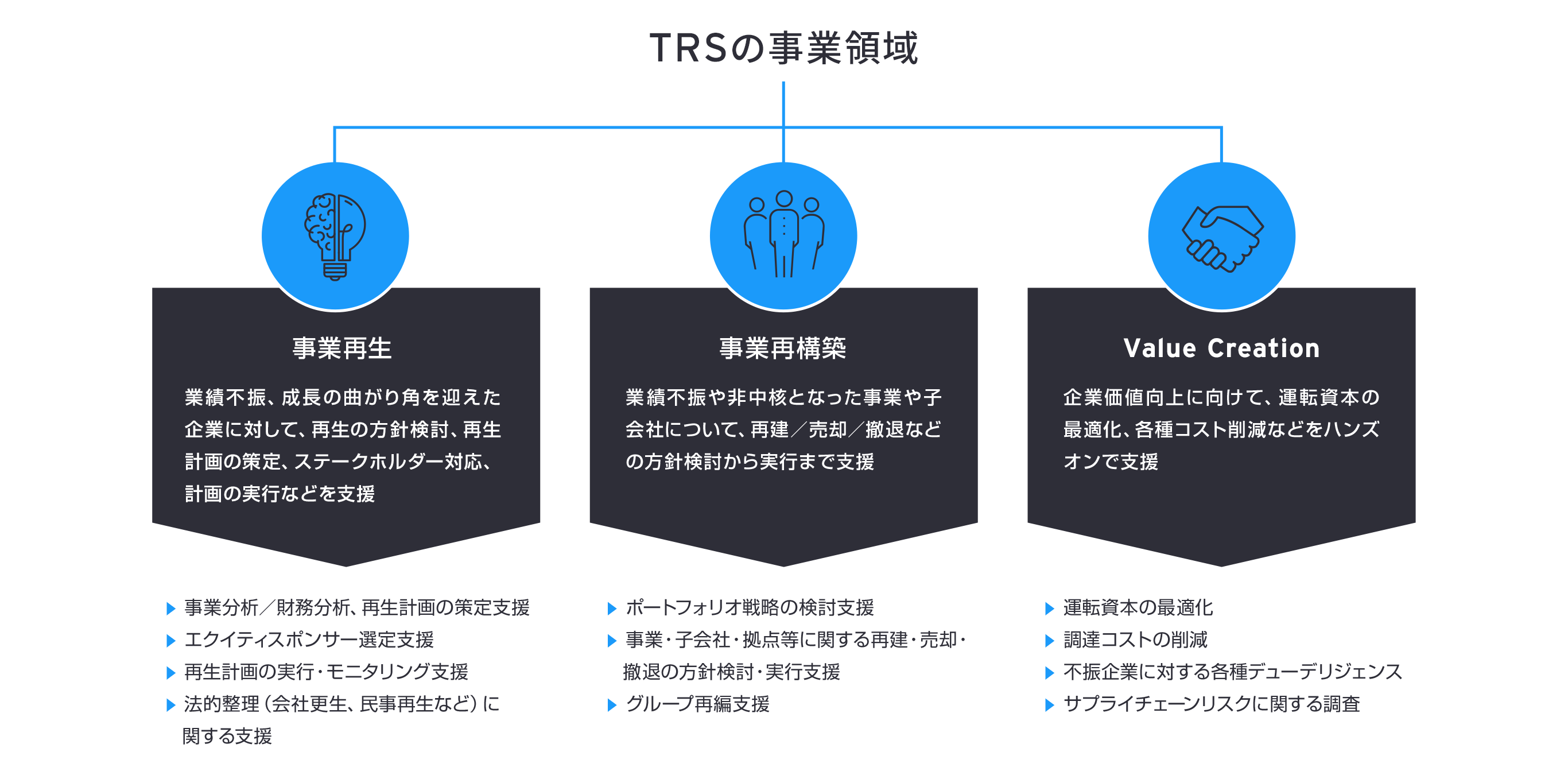 TRSの事業領域

事業再生

業績不振、成長の曲がり角を迎えた企業に対して、再生の方針検討、再生計画の策定、ステークホルダー対応、計画の実行などを支援

▶ 事業分析／財務分析、再生計画の策定支援
▶ エクイティスポンサー選定支援
▶ 再生計画の実行・モニタリング支援
▶ 法的整理（会社更生、民事再生など）に関する支援

事業再構築

業績不振や非中核となった事業や子会社について、再建／売却／撤退などの方針検討から実行まで支援

▶ ポートフォリオ戦略の検討支援
▶ 事業・子会社・拠点等に関する再建・売却・撤退の方針検討・実行支援
▶ グループ再編支援

Value Creation

企業価値向上に向けて、運転資本の最適化、各種コスト削減などをハンズオンで支援

▶ 運転資本の最適化
▶ 調達コストの削減
▶ 不振企業に対する各種デューデリジェンス
▶ サプライチェーンリスクに関する調査